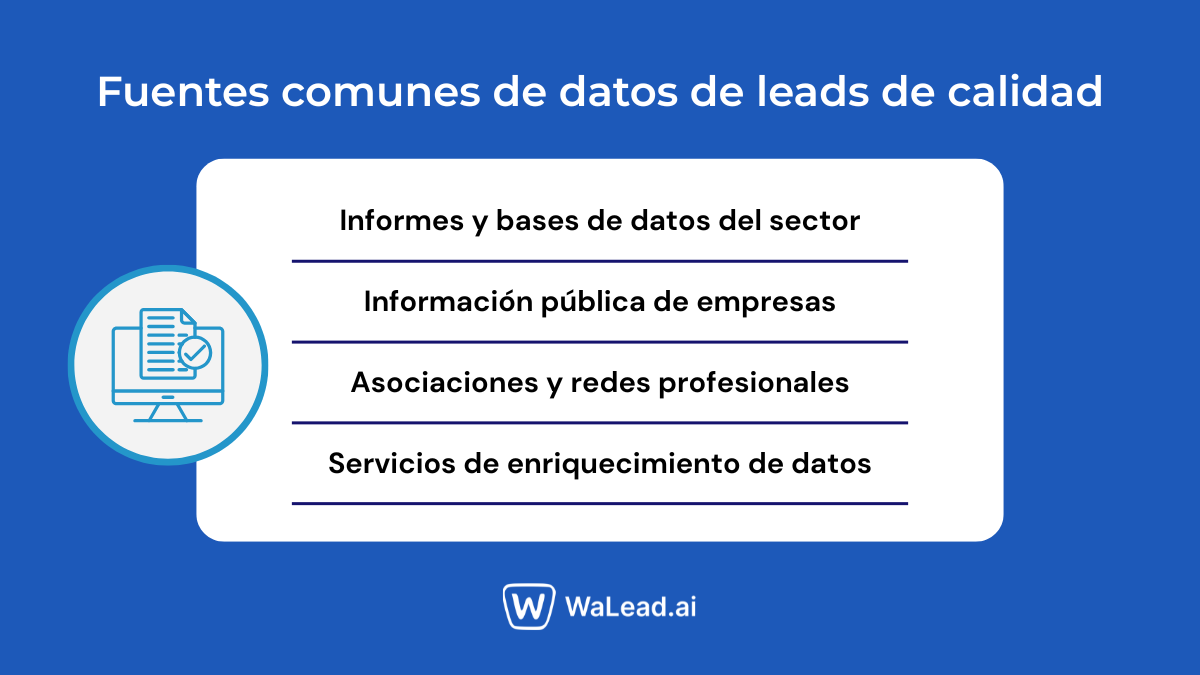 Fuentes comunes de datos de leads de calidad

Informes y bases de datos del sector

Información pública de empresas

Asociaciones y redes profesionales

Servicios de enriquecimiento de datos

W WaLead.ai